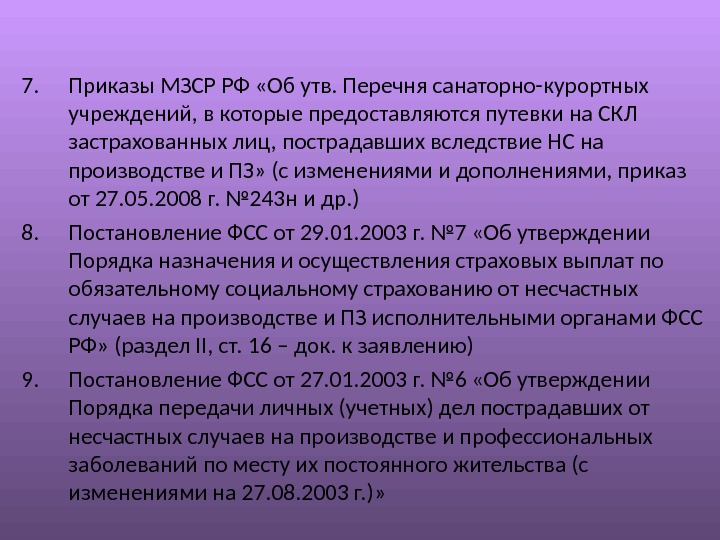 7. Приказы МЗСР РФ «Об утв. Перечня санаторно-курортных учреждений, в которые предоставляются путевки на СКЛ застрахованных лиц, пострадавших вследствие НС на производстве и ПЗ» (с изменениями и дополнениями, приказ от 27.05.2008 г. №243н и др.)

8. Постановление ФСС от 29.01.2003 г. №7 «Об утверждении Порядка назначения и осуществления страховых выплат по обязательному социальному страхованию от несчастных случаев на производстве и ПЗ исполнительными органами ФСС РФ» (раздел II, ст. 16 – док. к заявлению)

9. Постановление ФСС от 27.01.2003 г. №6 «Об утверждении Порядка передачи личных (учетных) дел пострадавших от несчастных случаев на производстве и профессиональных заболеваний по месту их постоянного жительства (с изменениями на 27.08.2003 г.)»